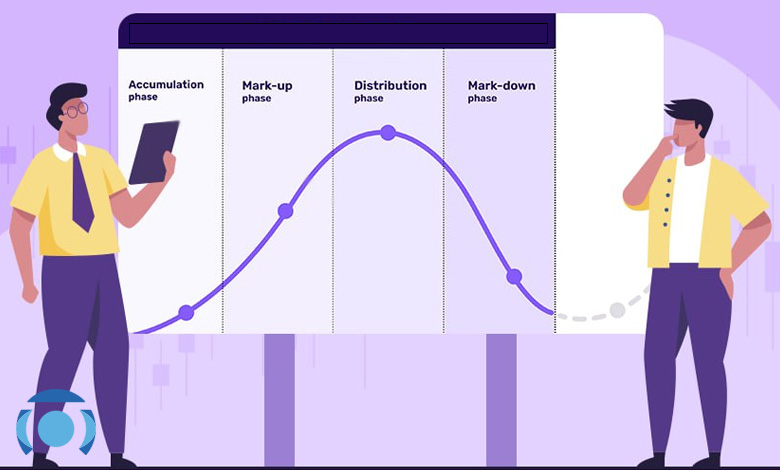 Accumulation phase

Mark-up phase

Distribution phase

Mark-down phase